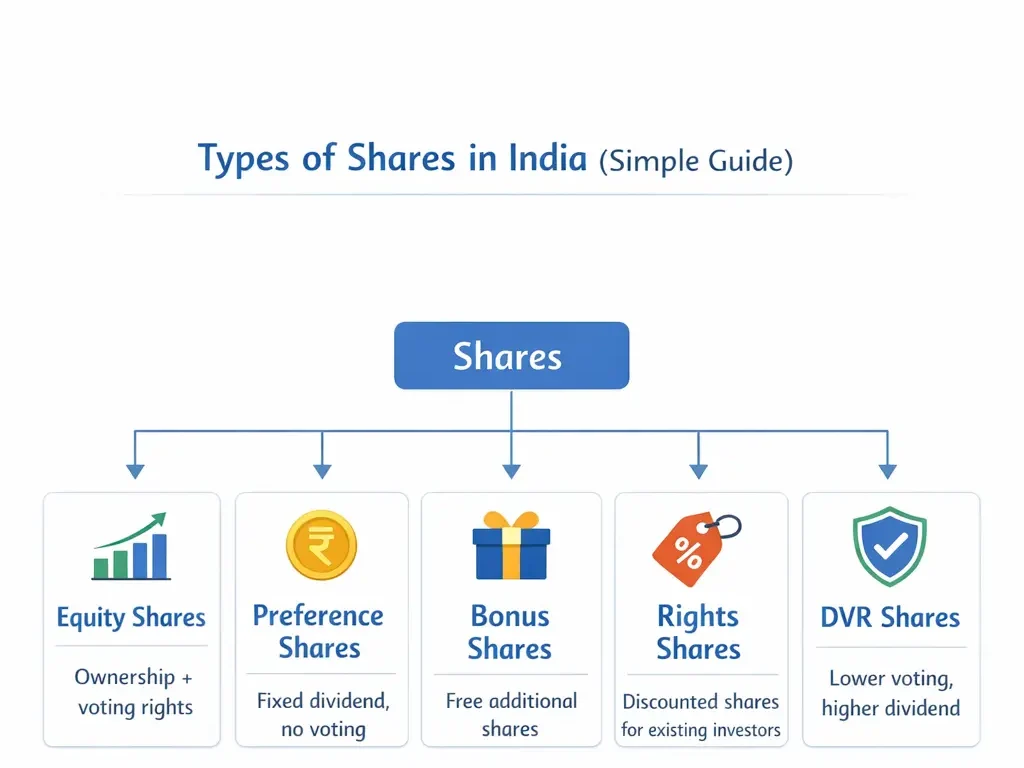 Types of Shares in India (Simple Guide)

Shares

₹

%

Equity Shares
Ownership + voting rights

Preference Shares
Fixed dividend, no voting

Bonus Shares
Free additional shares

Rights Shares
Discounted shares for existing investors

DVR Shares
Lower voting, higher dividend